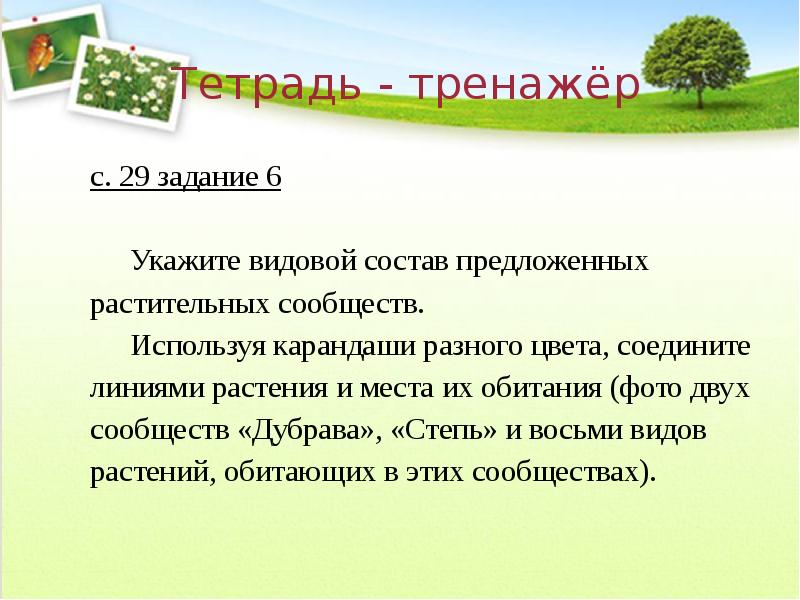 Тетрадь - тренажёр

с. 29 задание 6

Укажите видовой состав предложенных растительных сообществ.

Используя карандаши разного цвета, соедините линиями растения и места их обитания (фото двух сообществ «Дубрава», «Степь» и восьми видов растений, обитающих в этих сообществах).